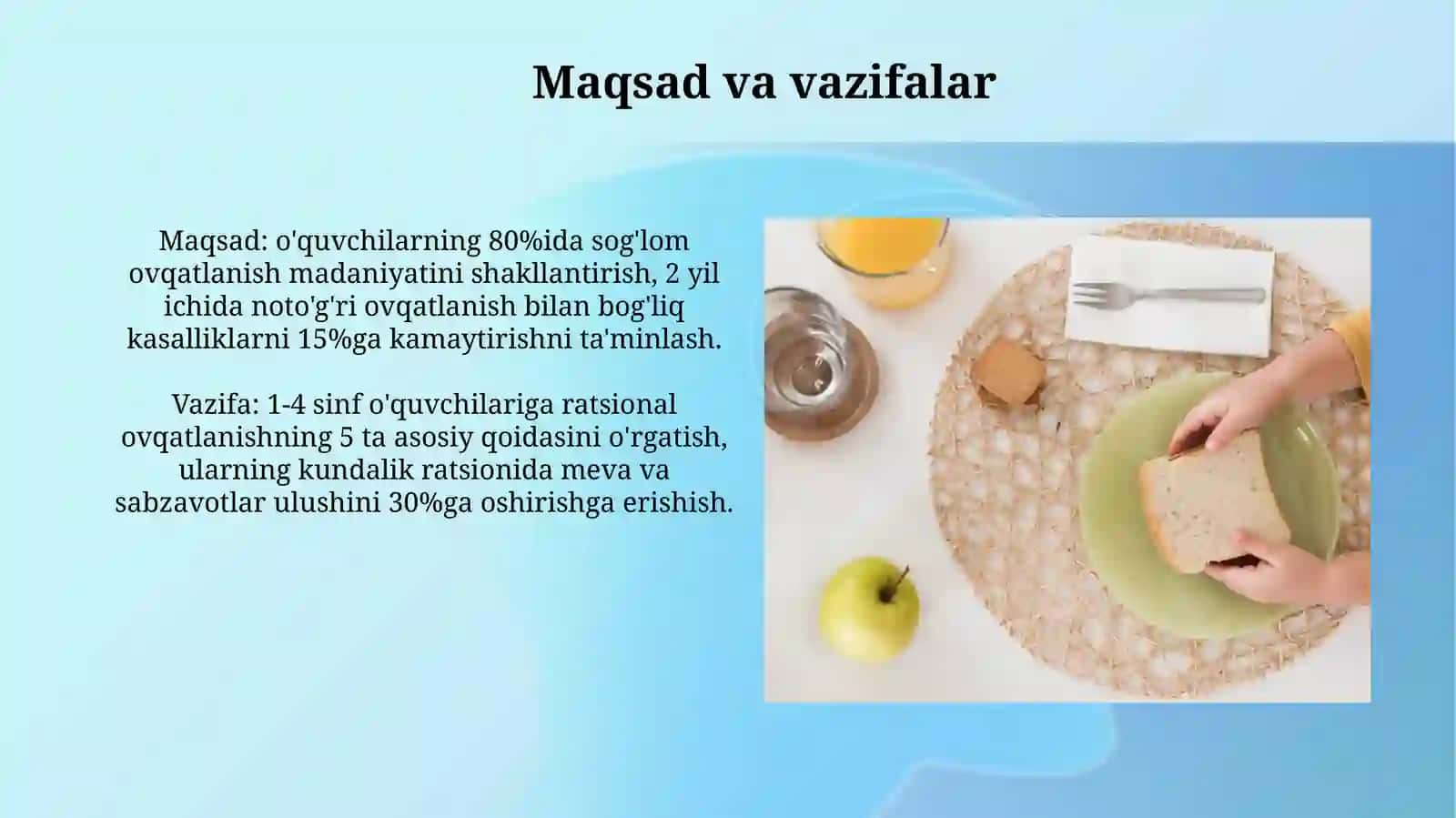 Maqsad va vazifalar

Maqsad: o'quvchilarning 80%ida sog'lom ovqatlanish madaniyatini shakllantirish, 2 yil ichida noto'g'ri ovqatlanish bilan bog'liq kasalliklarni 15%ga kamaytirishni ta'minlash.

Vazifa: 1-4 sinf o'quvchilariga ratsional ovqatlanishning 5 ta asosiy qoidasini o'rgatish, ularning kundalik ratsionida meva va sabzavotlar ulushini 30%ga oshirishga erishish.